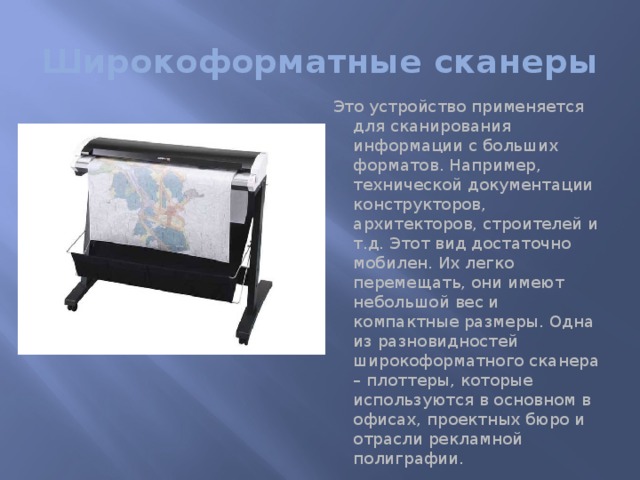 Широкоформатные сканеры

Это устройство применяется для сканирования информации с больших форматов. Например, технической документации конструкторов, архитекторов, строителей и т.д. Этот вид достаточно мобилен. Их легко перемещать, они имеют небольшой вес и компактные размеры. Одна из разновидностей широкоформатного сканера – плоттеры, которые используются в основном в офисах, проектных бюро и отрасли рекламной полиграфии.